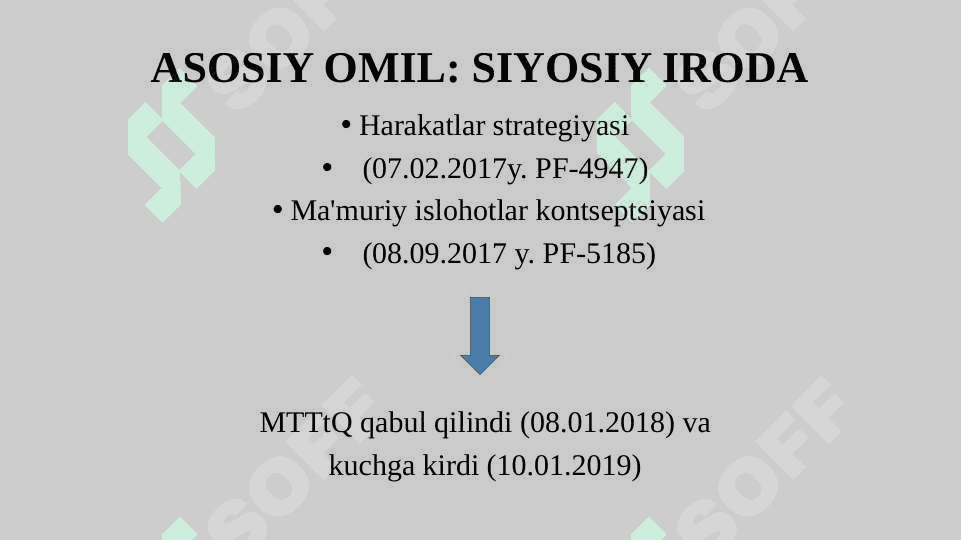 ASOSIY OMIL: SIYOSIY IRODA

• Harakatlar strategiyasi

• (07.02.2017y. PF-4947)

• Ma'muriy islohotlar kontseptsiyasi

• (08.09.2017 y. PF-5185)

MTTtQ qabul qilindi (08.01.2018) va kuchga kirdi (10.01.2019)

SOFF SOFF SOFF SOFF